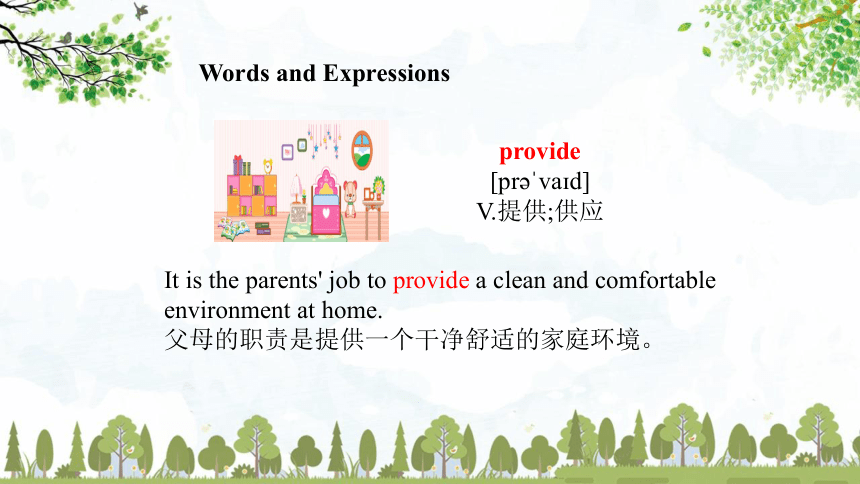 Words and Expressions

provide
[prəˈvaɪd]
V.提供;供应

It is the parents' job to provide a clean and comfortable environment at home.
父母的职责是提供一个干净舒适的家庭环境。